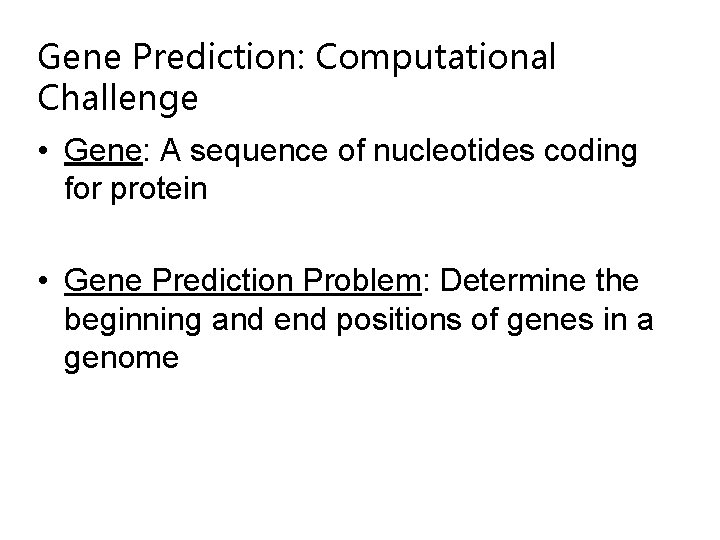 Gene Prediction: Computational Challenge

• Gene: A sequence of nucleotides coding for protein

• Gene Prediction Problem: Determine the beginning and end positions of genes in a genome